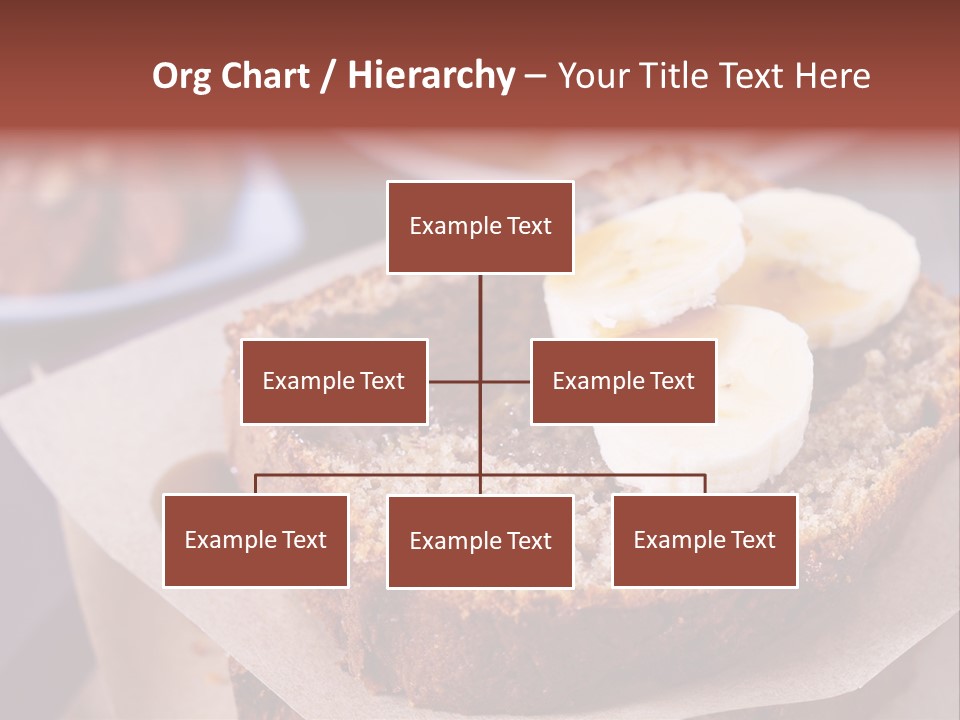 Org Chart / Hierarchy – Your Title Text Here

Example Text

Example Text

Example Text

Example Text

Example Text

Example Text